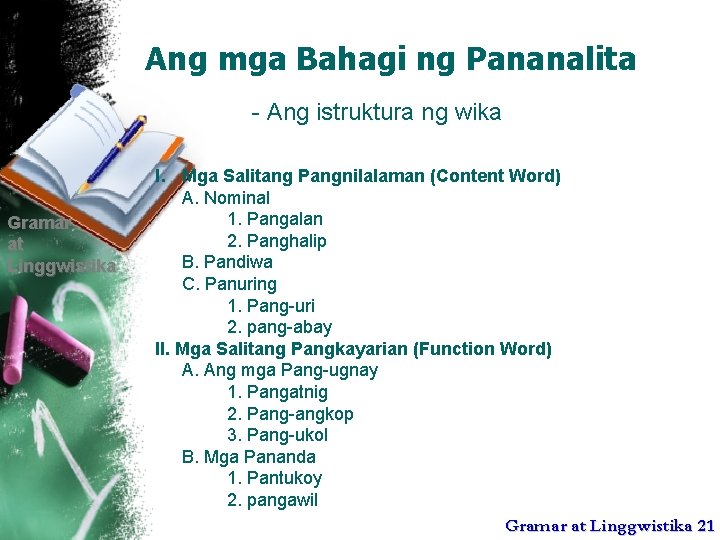 Ang mga Bahagi ng Pananalita

- Ang istruktura ng wika

Gramar at Linggwistika

I. Mga Salitang Pangnilalaman (Content Word)
A. Nominal
1. Pangalan
2. Panghalip
B. Pandiwa
C. Panuring
1. Pang-uri
2. pang-abay
II. Mga Salitang Pangkayarian (Function Word)
A. Ang mga Pang-ugnay
1. Pangatnig
2. Pang-angkop
3. Pang-ukol
B. Mga Pananda
1. Pantukoy
2. pangawil

Gramar at Linggwistika 21